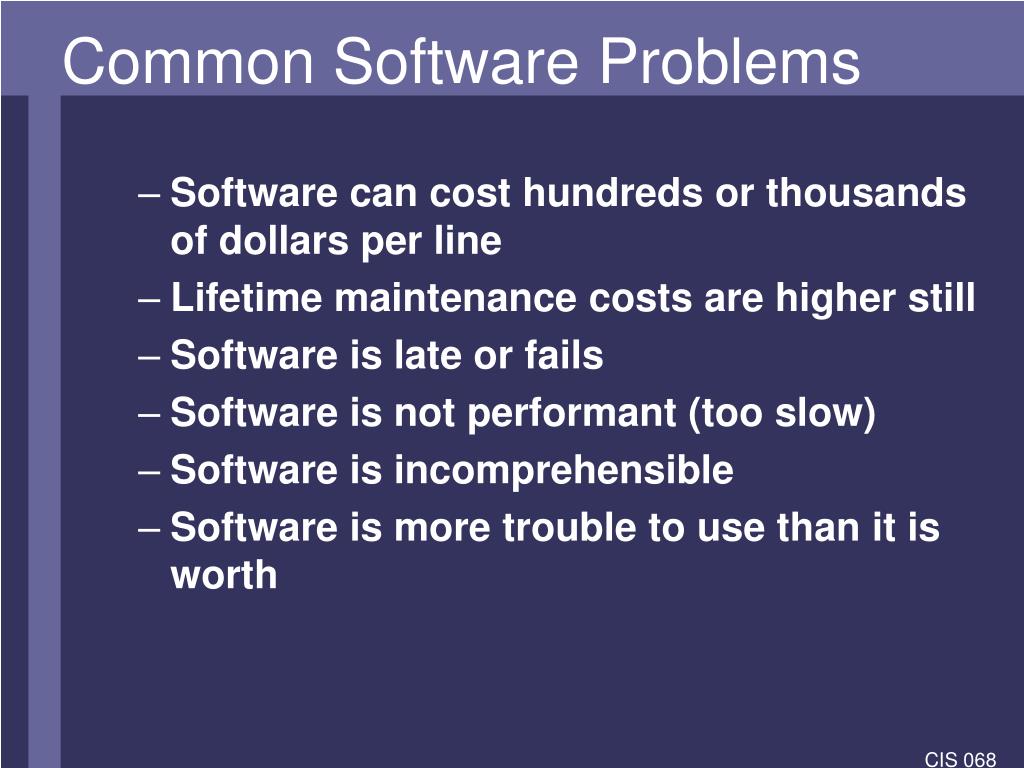 Common Software Problems

– Software can cost hundreds or thousands of dollars per line
– Lifetime maintenance costs are higher still
– Software is late or fails
– Software is not performant (too slow)
– Software is incomprehensible
– Software is more trouble to use than it is worth

CIS 068